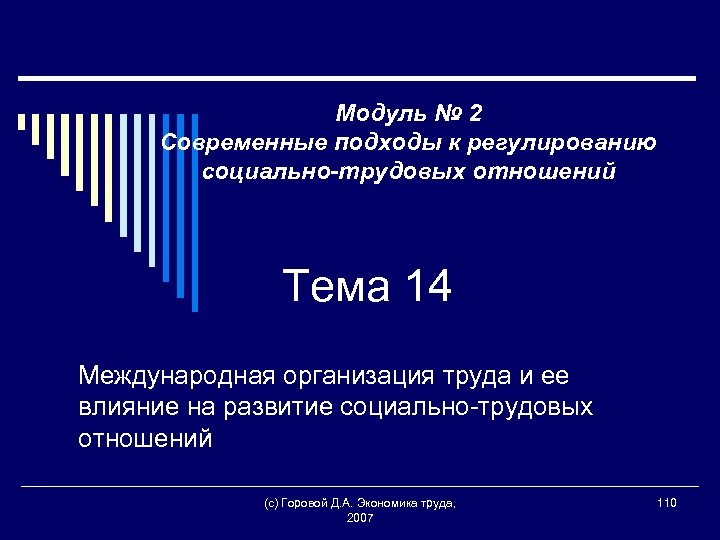 Модуль № 2
Современные подходы к регулированию социально-трудовых отношений

Тема 14

Международная организация труда и ее влияние на развитие социально-трудовых отношений

(с) Горовой Д.А. Экономика труда, 2007

110